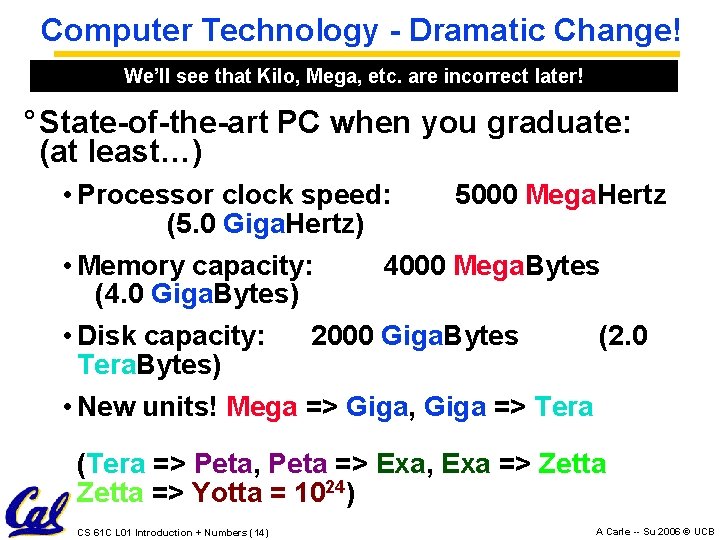 Computer Technology - Dramatic Change!

We'll see that Kilo, Mega, etc. are incorrect later!

° State-of-the-art PC when you graduate: (at least…)

• Processor clock speed: 5000 MegaHertz (5.0 GigaHertz)

• Memory capacity: 4000 MegaBytes (4.0 GigaBytes)

• Disk capacity: 2000 GigaBytes (2.0 TeraBytes)

• New units! Mega => Giga, Giga => Tera

(Tera => Peta, Peta => Exa, Exa => Zetta Zetta => Yotta = $10^{24}$)

Cal

CS 61C L01 Introduction + Numbers (14)

A Carle -- Su 2006 © UCB